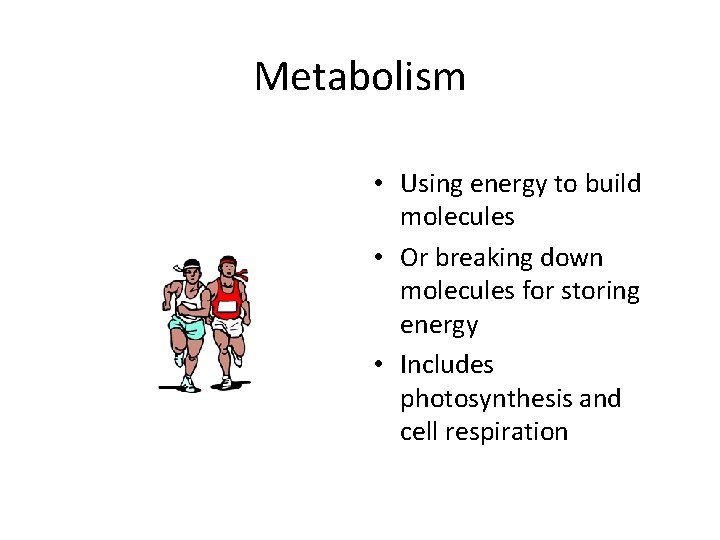 Metabolism

• Using energy to build molecules
• Or breaking down molecules for storing energy
• Includes photosynthesis and cell respiration